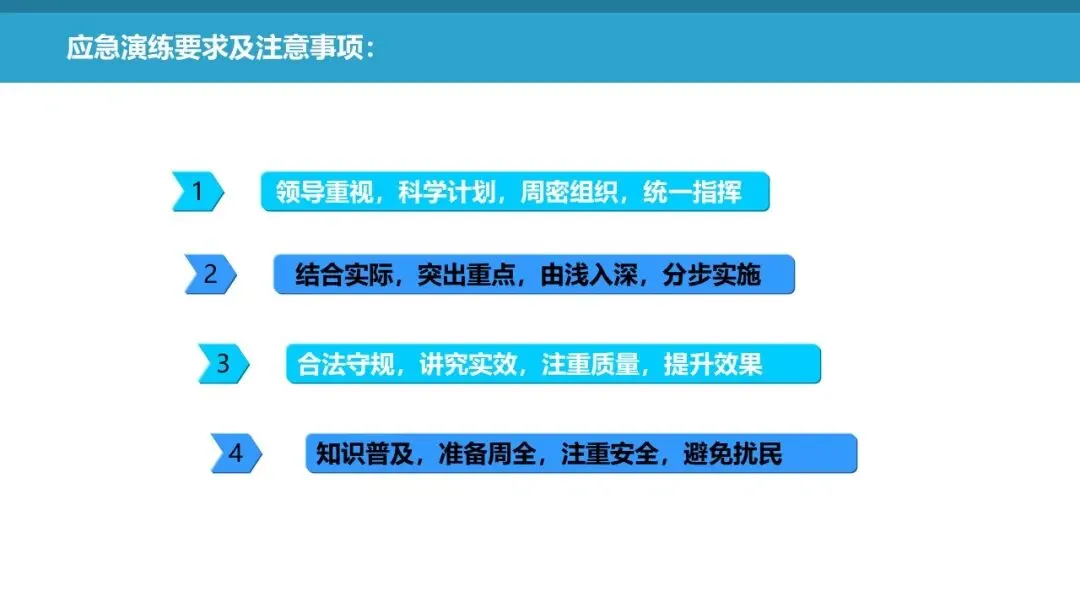 应急演练要求及注意事项：

1 领导重视，科学计划，周密组织，统一指挥

2 结合实际，突出重点，由浅入深，分步实施

3 合法守规，讲究实效，注重质量，提升效果

4 知识普及，准备周全，注重安全，避免扰民